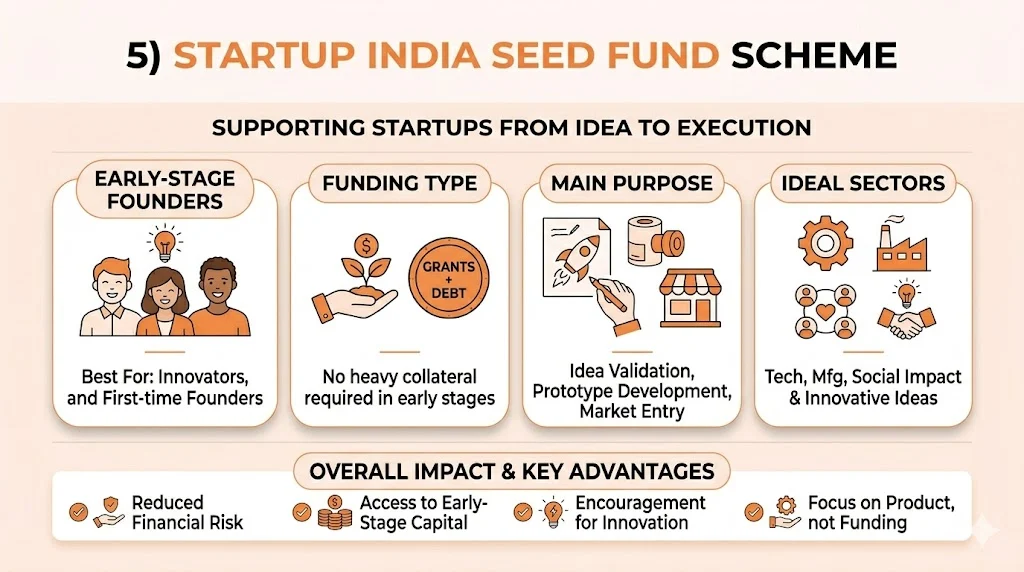 5) STARTUP INDIA SEED FUND SCHEME

SUPPORTING STARTUPS FROM IDEA TO EXECUTION

EARLY-STAGE FOUNDERS

Best For: Innovators, and First-time Founders

FUNDING TYPE

GRANTS + DEBT

No heavy collateral required in early stages

MAIN PURPOSE

Idea Validation, Prototype Development, Market Entry

IDEAL SECTORS

Tech, Mfg, Social Impact & Innovative Ideas

OVERALL IMPACT & KEY ADVANTAGES

Reduced Financial Risk

Access to Early-Stage Capital

Encouragement for Innovation

Focus on Product, not Funding